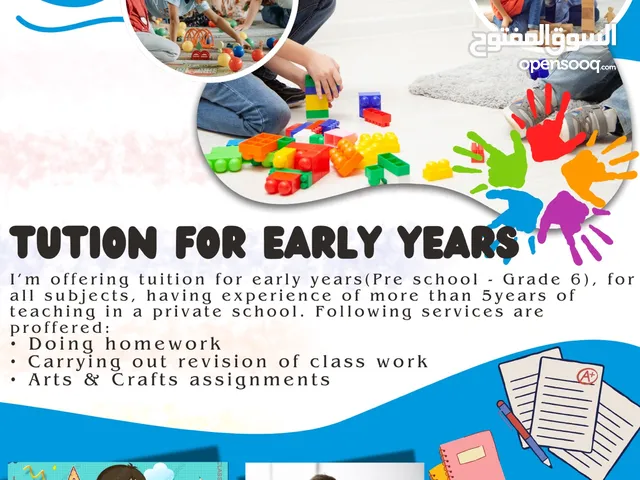 السوق المفتوح
opensooq.com

TUTION FOR EARLY YEARS

I'm offering tuition for early years(Pre school - Grade 6), for all subjects, having experience of more than 5years of teaching in a private school. Following services are proffered:
• Doing homework
• Carrying out revision of class work
• Arts & Crafts assignments

A+